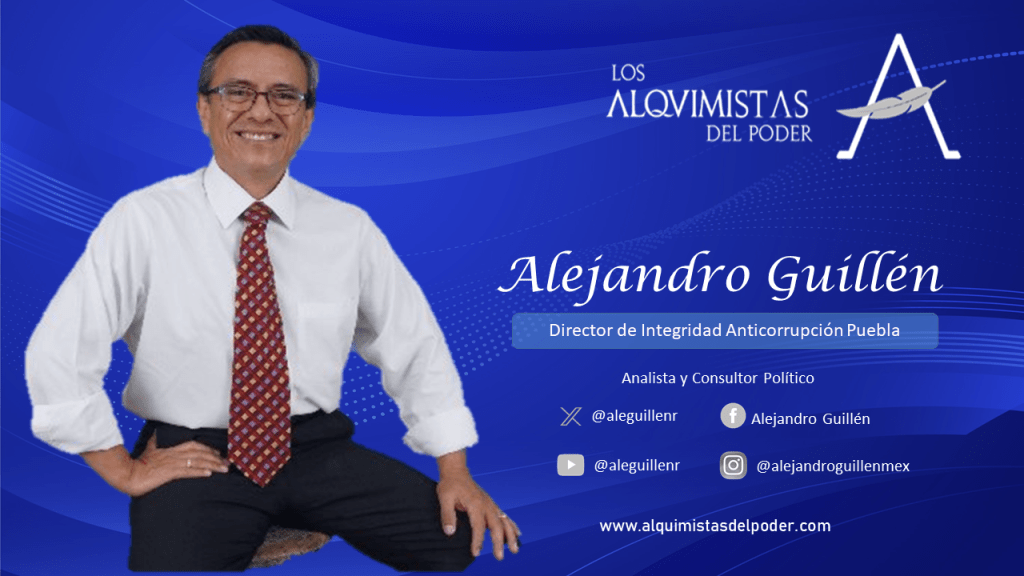 LOS
ALQVIMISTAS
DEL PODER

Alejandro Guillén

Director de Integridad Anticorrupción Puebla

Analista y Consultor Político

@aleguillenr

Alejandro Guillén

@aleguillenr

@alejandroguillenmex

www.alquimistasdelpoder.com